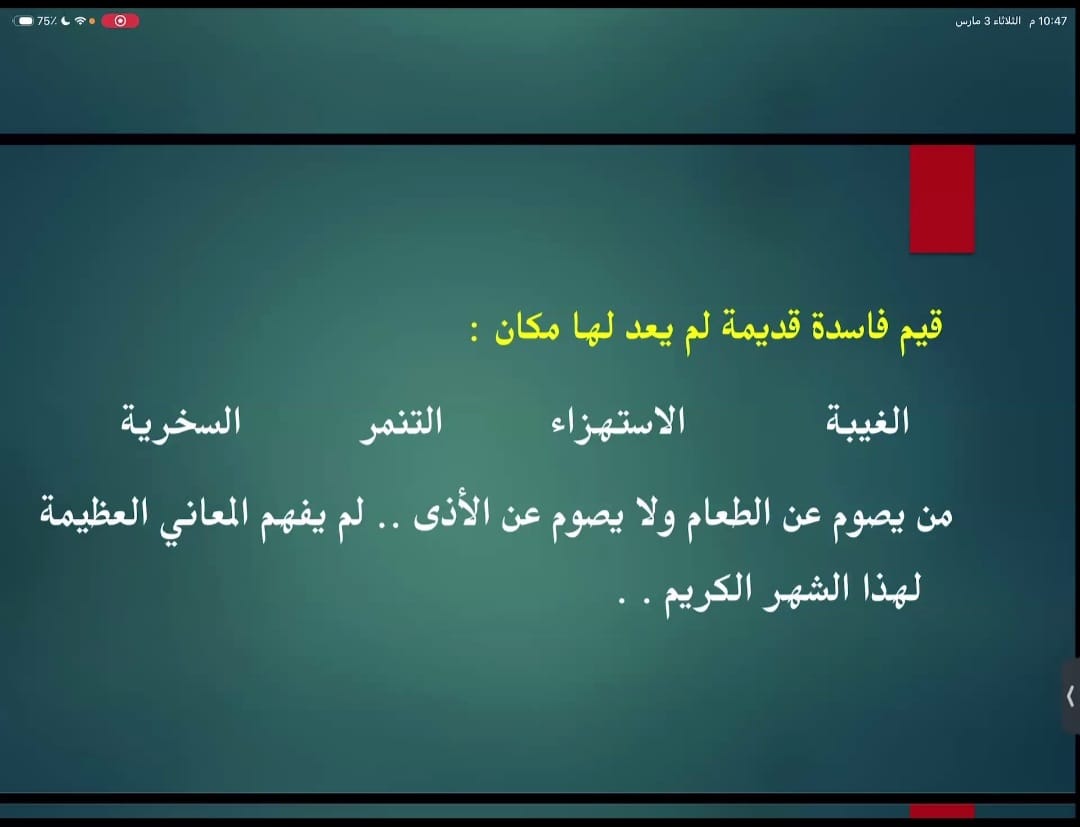 10:47 م الثلاثاء 3 مارس
75٪

قيم فاسدة قديمة لم يعد لها مكان :

الغيبة الاستهزاء التنمر السخرية

من يصوم عن الطعام ولا يصوم عن الأذى .. لم يفهم المعاني العظيمة لهذا الشهر الكريم . .